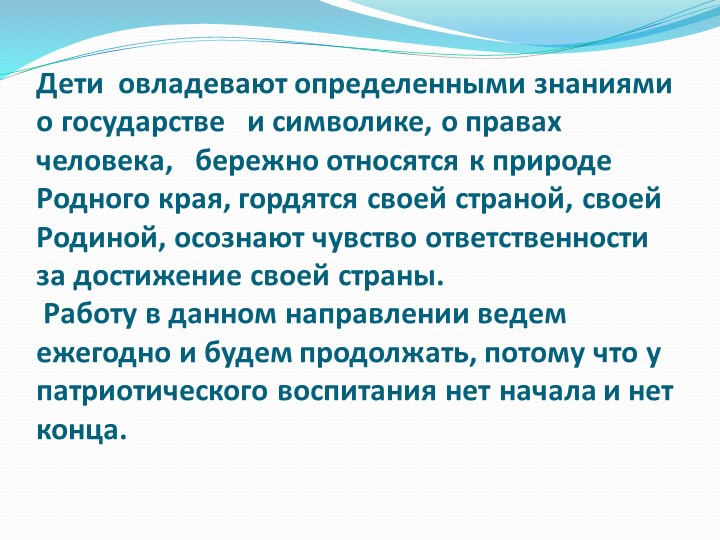 Дети овладевают определенными знаниями о государстве и символике, о правах человека, бережно относятся к природе Родного края, гордятся своей страной, своей Родиной, осознают чувство ответственности за достижение своей страны.
Работу в данном направлении ведем ежегодно и будем продолжать, потому что у патриотического воспитания нет начала и нет конца.